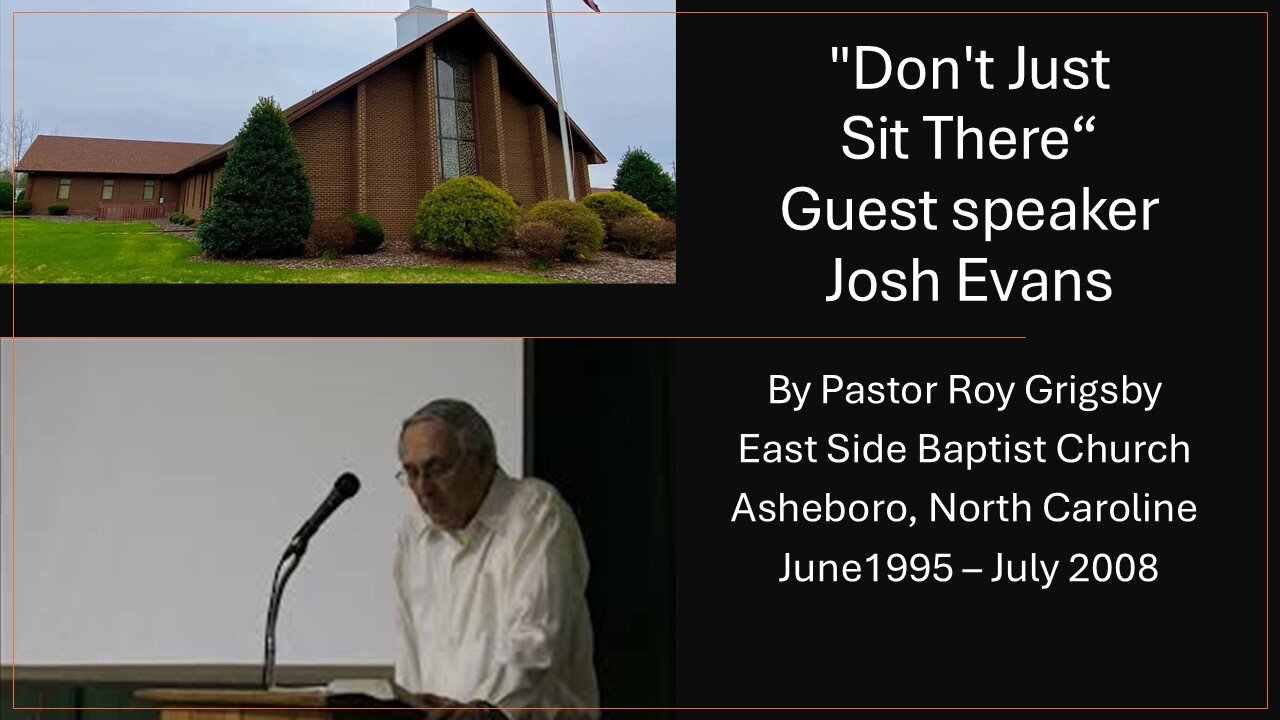 "Don't Just Sit There“
Guest speaker
Josh Evans

By Pastor Roy Grigsby
East Side Baptist Church
Asheboro, North Caroline
June1995 – July 2008